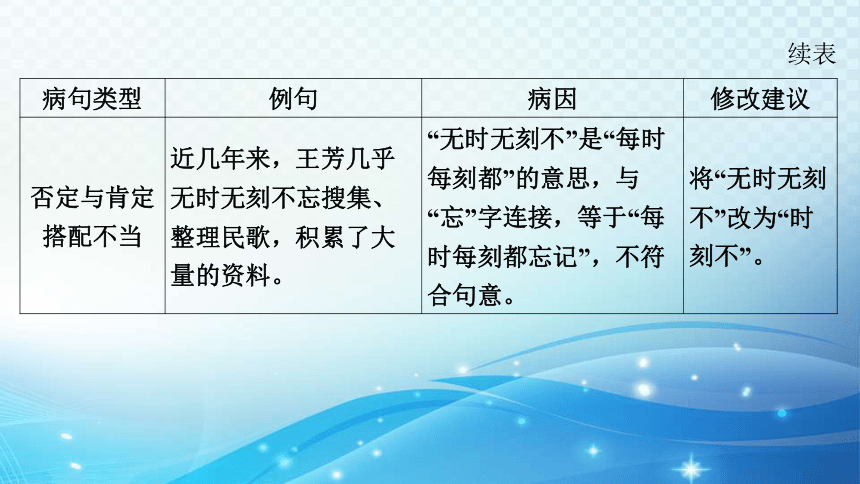 续表

| 病句类型 | 例句 | 病因 | 修改建议 |
|---|---|---|---|
| 否定与肯定搭配不当 | 近几年来，王芳几乎无时无刻不忘搜集、整理民歌，积累了大量的资料。 | “无时无刻不”是“每时每刻都”的意思，与“忘”字连接，等于“每时每刻都忘记”，不符合句意。 | 将“无时无刻不”改为“时刻不”。 |